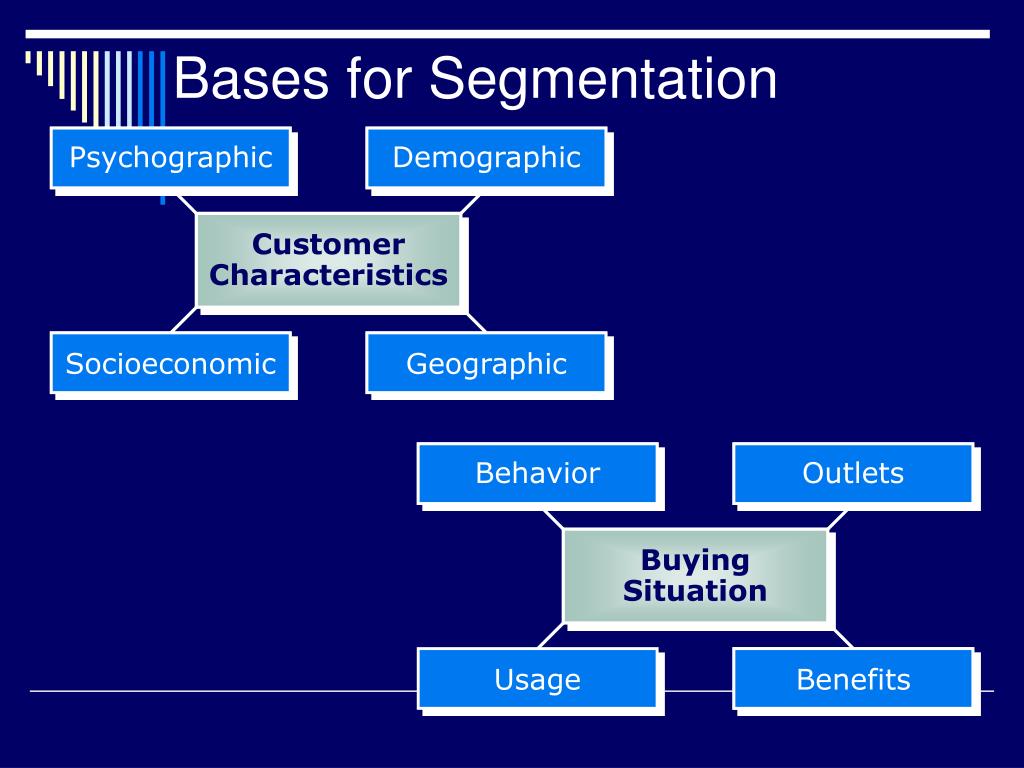 Bases for Segmentation

Psychographic

Demographic

Customer Characteristics

Socioeconomic

Geographic

Behavior

Outlets

Buying Situation

Usage

Benefits